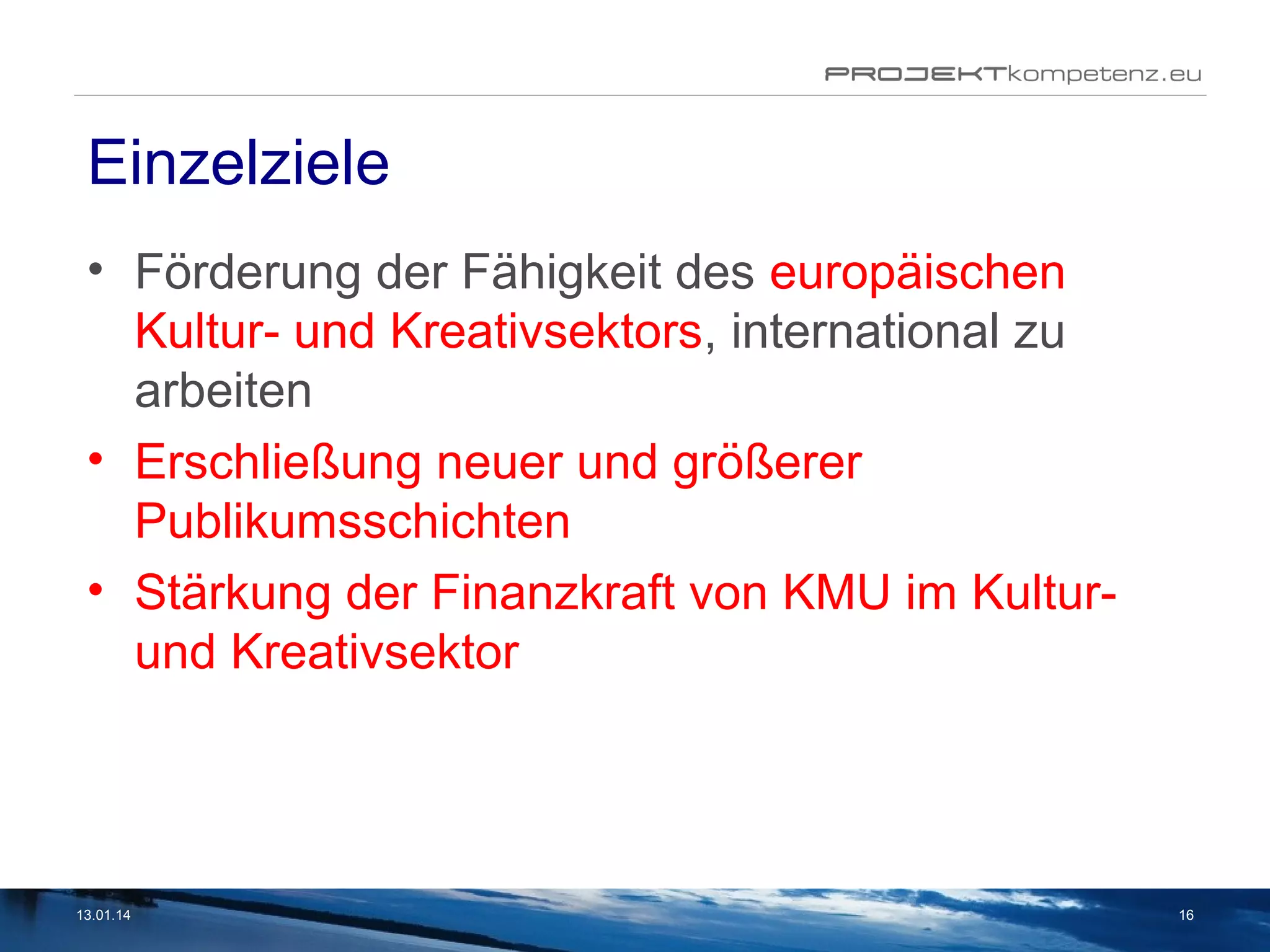 PROJEKTkompetenz.eu

Einzelziele

• Förderung der Fähigkeit des europäischen Kultur- und Kreativsektors, international zu arbeiten

• Erschließung neuer und größerer Publikumsschichten

• Stärkung der Finanzkraft von KMU im Kultur- und Kreativsektor

13.01.14

16